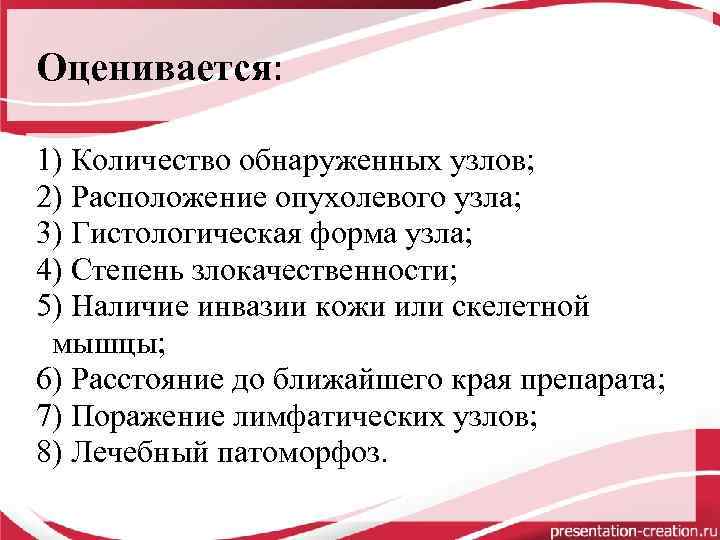 Оценивается:

1) Количество обнаруженных узлов;
2) Расположение опухолевого узла;
3) Гистологическая форма узла;
4) Степень злокачественности;
5) Наличие инвазии кожи или скелетной мышцы;
6) Расстояние до ближайшего края препарата;
7) Поражение лимфатических узлов;
8) Лечебный патоморфоз.

presentation-creation.ru